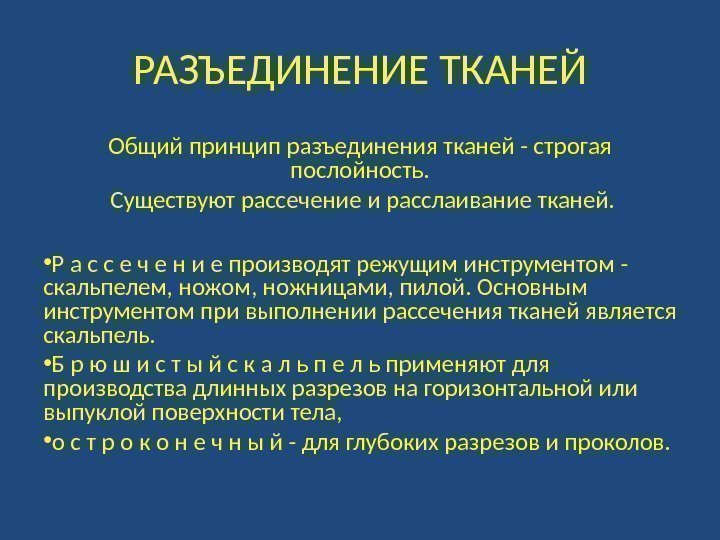 РАЗЪЕДИНЕНИЕ ТКАНЕЙ

Общий принцип разъединения тканей - строгая послойность.

Существуют рассечение и расслаивание тканей.

• Р а с с е ч е н и е производят режущим инструментом - скальпелем, ножом, ножницами, пилой. Основным инструментом при выполнении рассечения тканей является скальпель.

• Б р ю ш и с т ы й с к а л ь п е л ь применяют для производства длинных разрезов на горизонтальной или выпуклой поверхности тела,

• о с т р о к о н е ч н ы й - для глубоких разрезов и проколов.